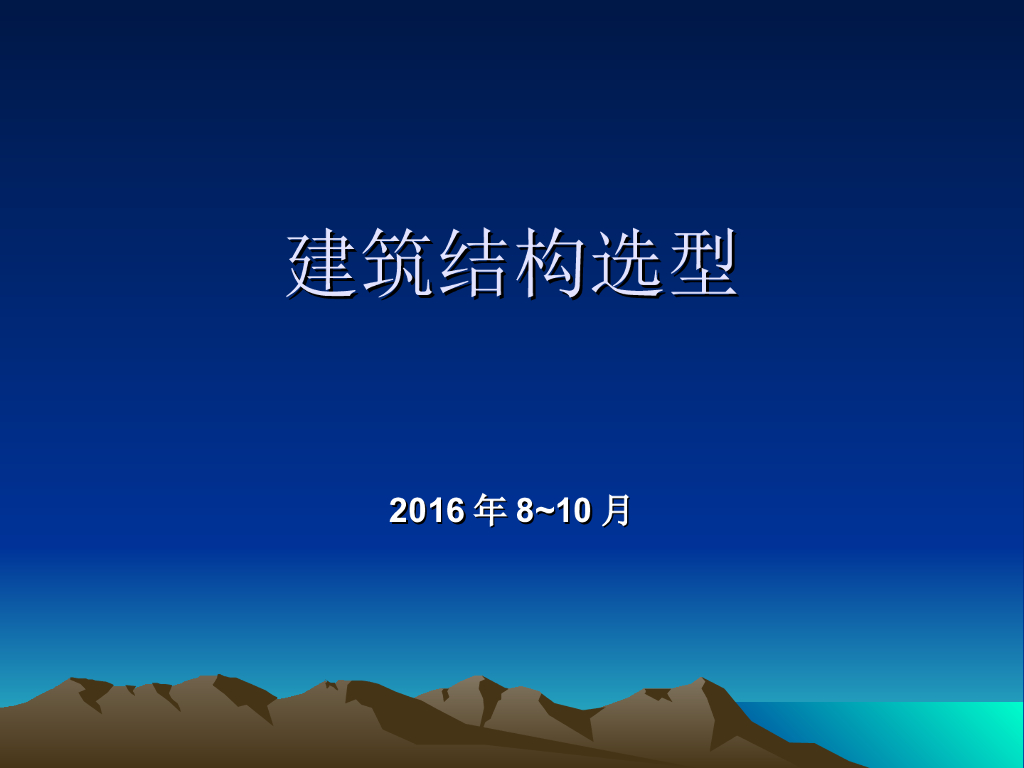 建筑结构选型

2016 年 8~10 月